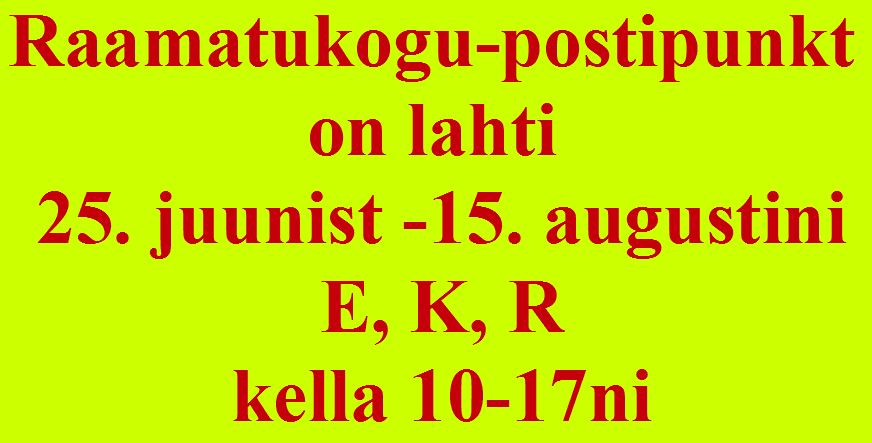 Raamatukogu-postipunkt
on lahti
25. juunist -15. augustini
E, K, R
kella 10-17ni